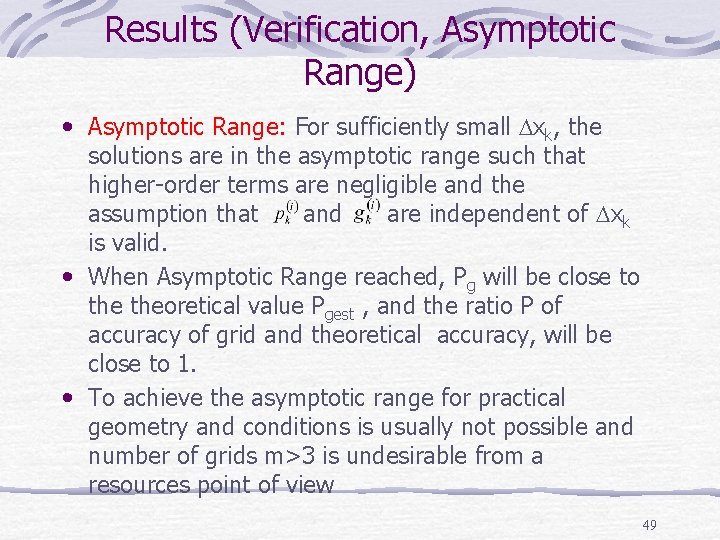 Results (Verification, Asymptotic Range)

• Asymptotic Range: For sufficiently small $\Delta x_k$, the solutions are in the asymptotic range such that higher-order terms are negligible and the assumption that $p_k^{(i)}$ and $g_k^{(i)}$ are independent of $\Delta x_k$ is valid.

• When Asymptotic Range reached, $P_g$ will be close to the theoretical value $P_{gest}$ , and the ratio P of accuracy of grid and theoretical accuracy, will be close to 1.

• To achieve the asymptotic range for practical geometry and conditions is usually not possible and number of grids m>3 is undesirable from a resources point of view

49